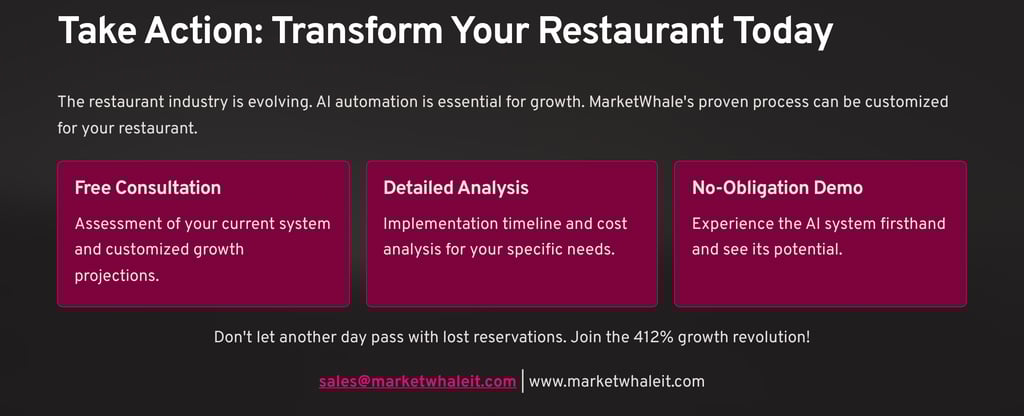 Take Action: Transform Your Restaurant Today

The restaurant industry is evolving. AI automation is essential for growth. MarketWhale's proven process can be customized for your restaurant.

Free Consultation

Assessment of your current system and customized growth projections.

Detailed Analysis

Implementation timeline and cost analysis for your specific needs.

No-Obligation Demo

Experience the AI system firsthand and see its potential.

Don't let another day pass with lost reservations. Join the 412% growth revolution!

sales@marketwhaleit.com | www.marketwhaleit.com